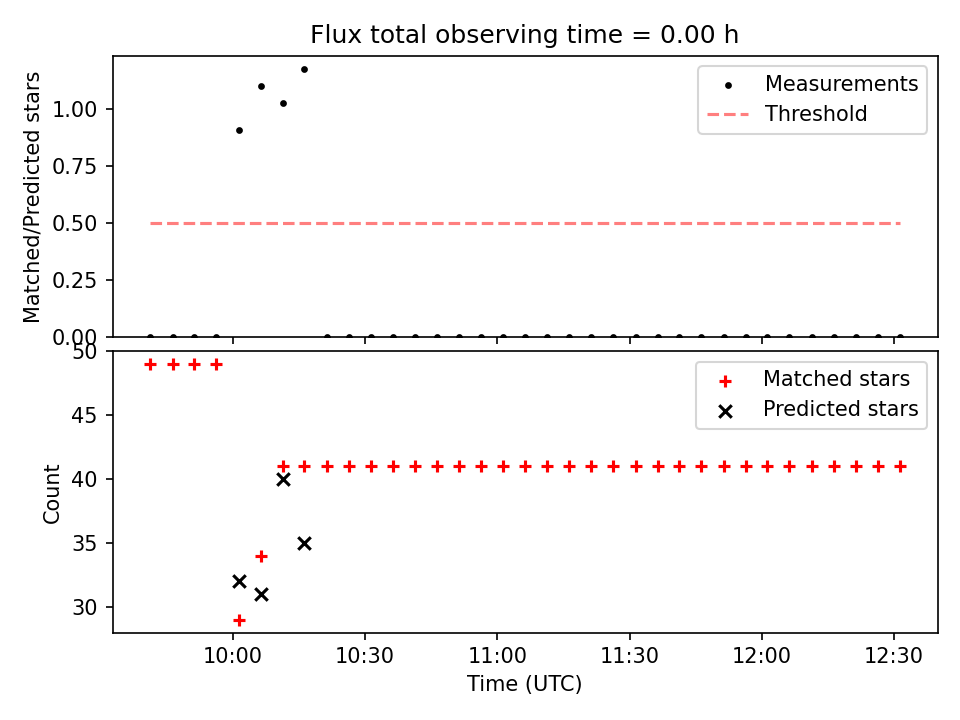 Flux total observing time = 0.00 h

Matched/Predicted stars

1.00
0.75
0.50
0.25
0.00

Measurements
Threshold

Count

50
45
40
35
30

Matched stars
Predicted stars

10:00
10:30
11:00
11:30
12:00
12:30

Time (UTC)